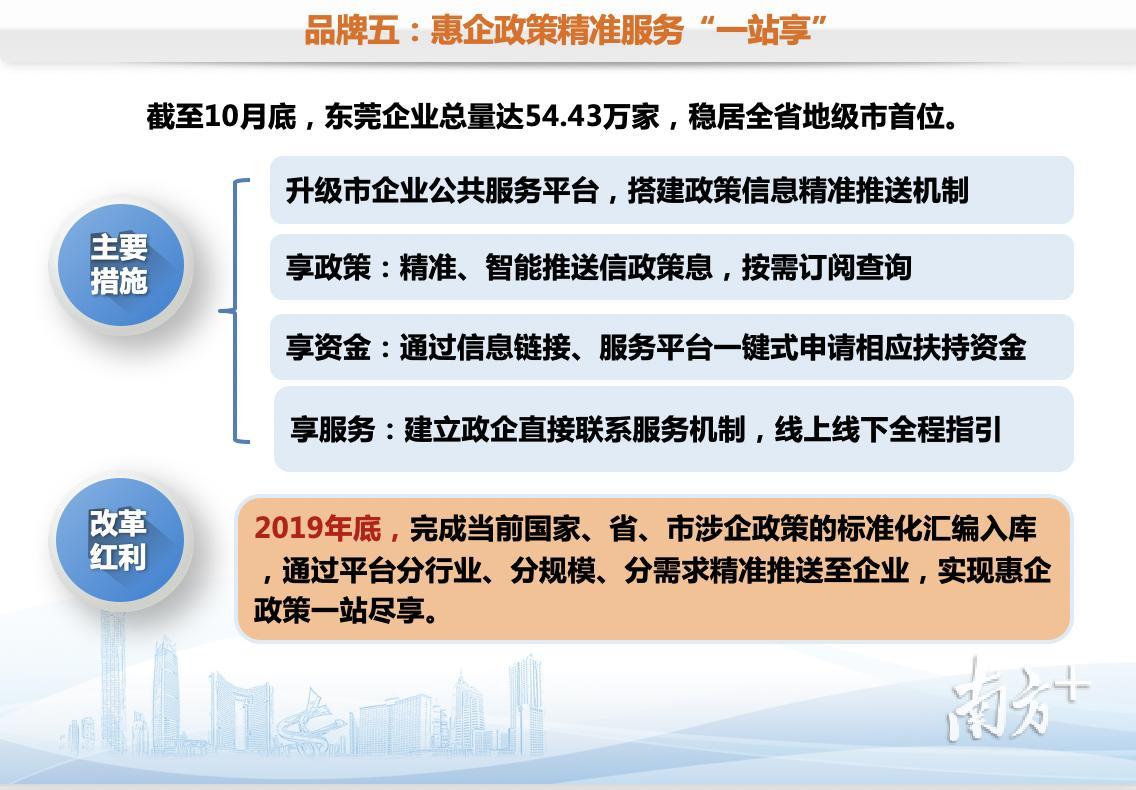 品牌五：惠企政策精准服务“一站享”

截至10月底，东莞企业总量达54.43万家，稳居全省地级市首位。

主要措施

升级市企业公共服务平台，搭建政策信息精准推送机制

享政策：精准、智能推送信政策息，按需订阅查询

享资金：通过信息链接、服务平台一键式申请相应扶持资金

享服务：建立政企直接联系服务机制，线上线下全程指引

改革红利

2019年底，完成当前国家、省、市涉企政策的标准化汇编入库，通过平台分行业、分规模、分需求精准推送至企业，实现惠企政策一站尽享。

南方+